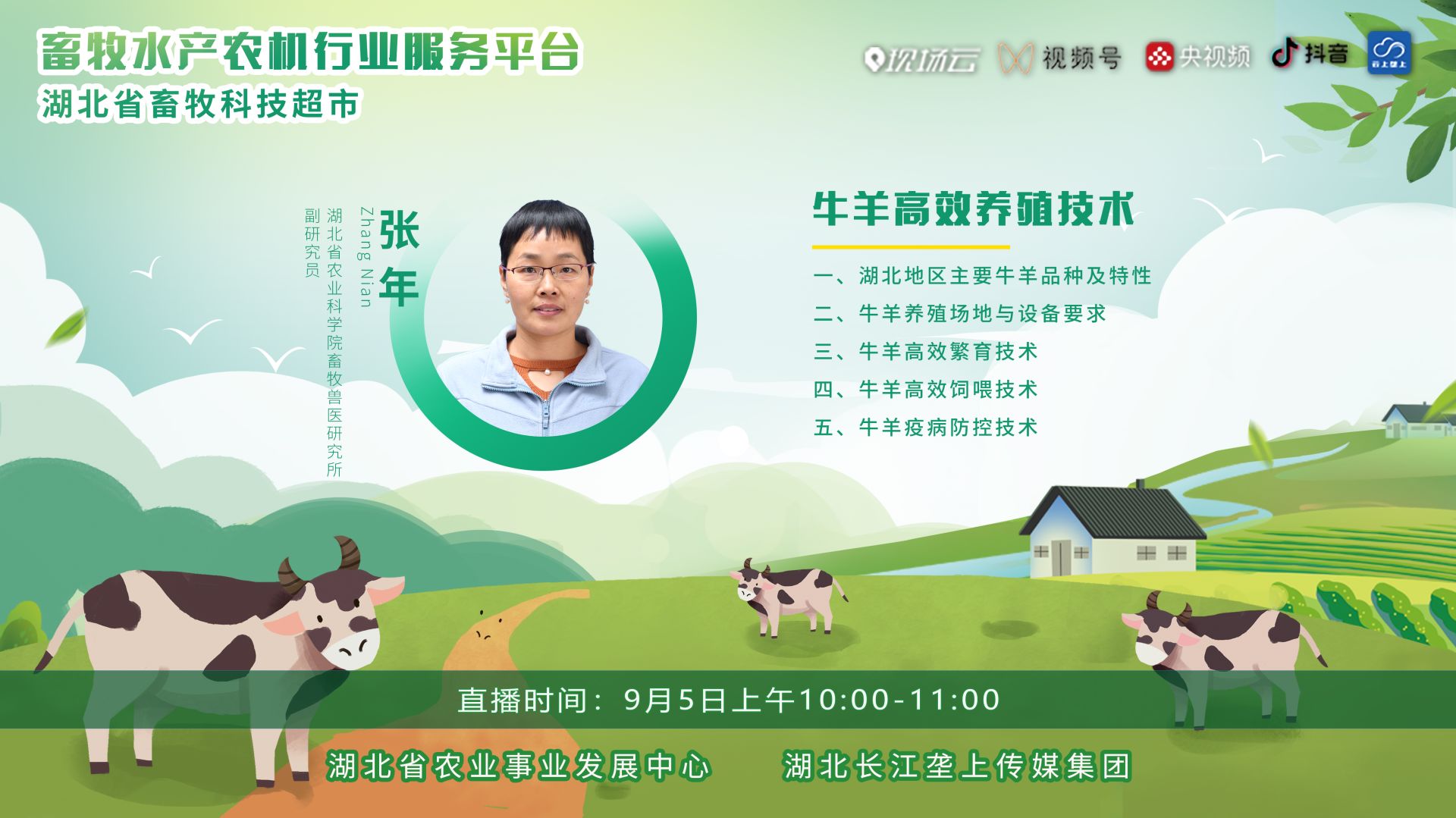 畜牧水产农机行业服务平台
湖北省畜牧科技超市

现场云 视频号 央视频 抖音 云上垄上

张年
Zhang Nian
湖北省农业科学院畜牧兽医研究所
副研究员

牛羊高效养殖技术

一、湖北地区主要牛羊品种及特性
二、牛羊养殖场地与设备要求
三、牛羊高效繁育技术
四、牛羊高效饲喂技术
五、牛羊疫病防控技术

直播时间：9月5日上午10:00-11:00

湖北省农业事业发展中心　湖北长江垄上传媒集团